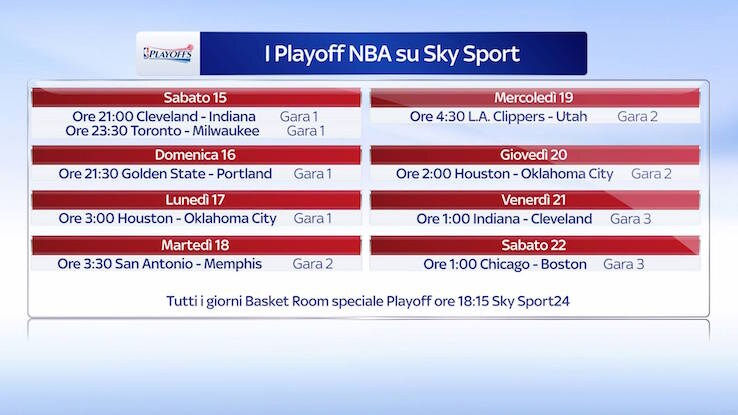 PLAYOFFS

I Playoff NBA su Sky Sport

Sabato 15
Ore 21:00 Cleveland - Indiana Gara 1
Ore 23:30 Toronto - Milwaukee Gara 1

Domenica 16
Ore 21:30 Golden State - Portland Gara 1

Lunedì 17
Ore 3:00 Houston - Oklahoma City Gara 1

Martedì 18
Ore 3:30 San Antonio - Memphis Gara 2

Mercoledì 19
Ore 4:30 L.A. Clippers - Utah Gara 2

Giovedì 20
Ore 2:00 Houston - Oklahoma City Gara 2

Venerdì 21
Ore 1:00 Indiana - Cleveland Gara 3

Sabato 22
Ore 1:00 Chicago - Boston Gara 3

Tutti i giorni Basket Room speciale Playoff ore 18:15 Sky Sport24